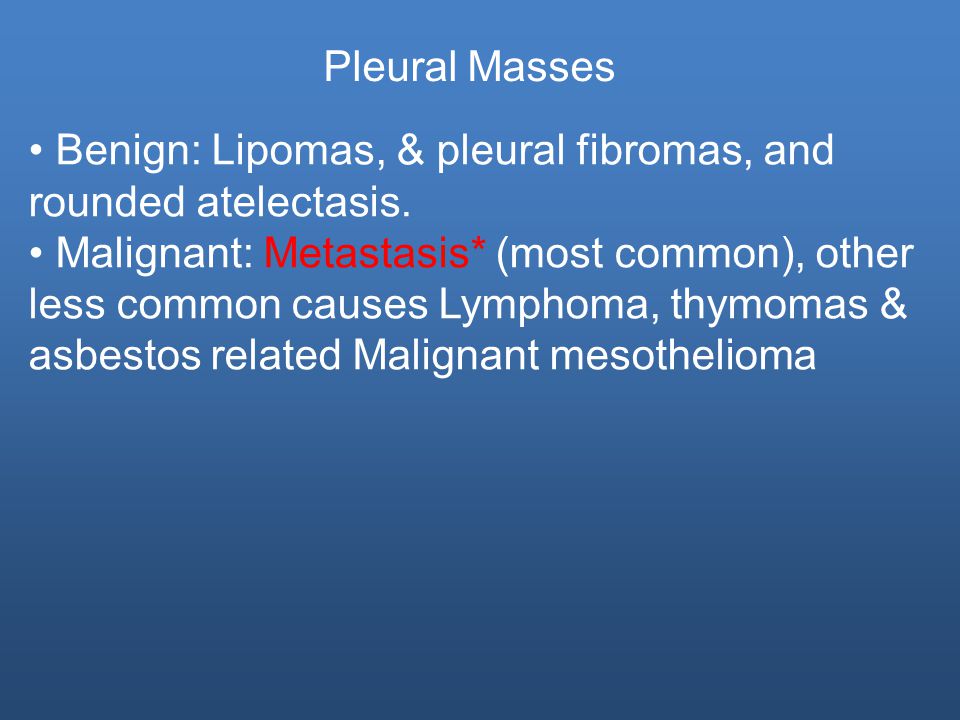 Pleural Masses

• Benign: Lipomas, & pleural fibromas, and rounded atelectasis.
• Malignant: Metastasis* (most common), other less common causes Lymphoma, thymomas & asbestos related Malignant mesothelioma